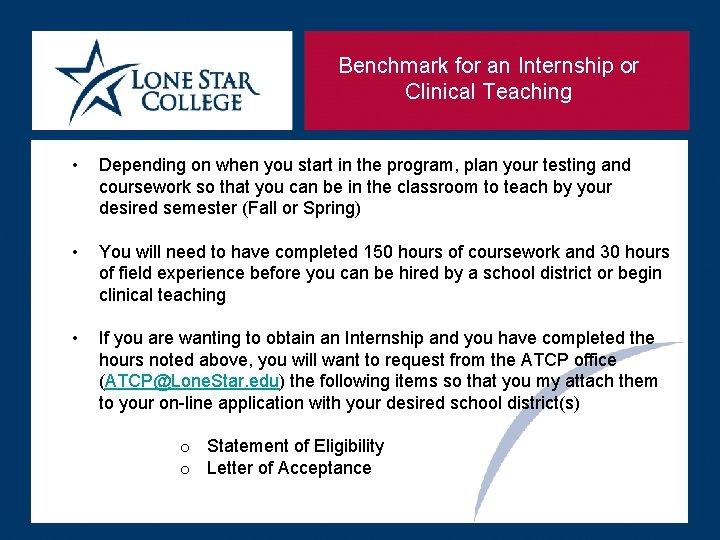 LONE STAR COLLEGE

Benchmark for an Internship or Clinical Teaching

• Depending on when you start in the program, plan your testing and coursework so that you can be in the classroom to teach by your desired semester (Fall or Spring)

• You will need to have completed 150 hours of coursework and 30 hours of field experience before you can be hired by a school district or begin clinical teaching

• If you are wanting to obtain an Internship and you have completed the hours noted above, you will want to request from the ATCP office (ATCP@LoneStar.edu) the following items so that you my attach them to your on-line application with your desired school district(s)

o Statement of Eligibility
o Letter of Acceptance